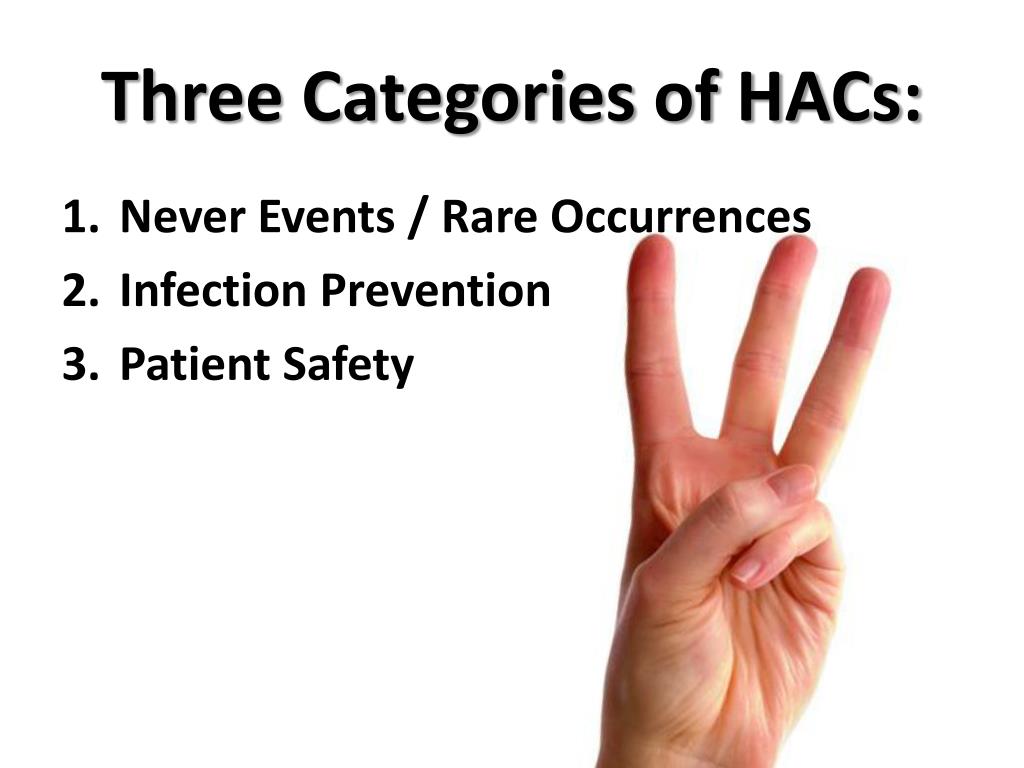 Three Categories of HACs:

1. Never Events / Rare Occurrences
2. Infection Prevention
3. Patient Safety